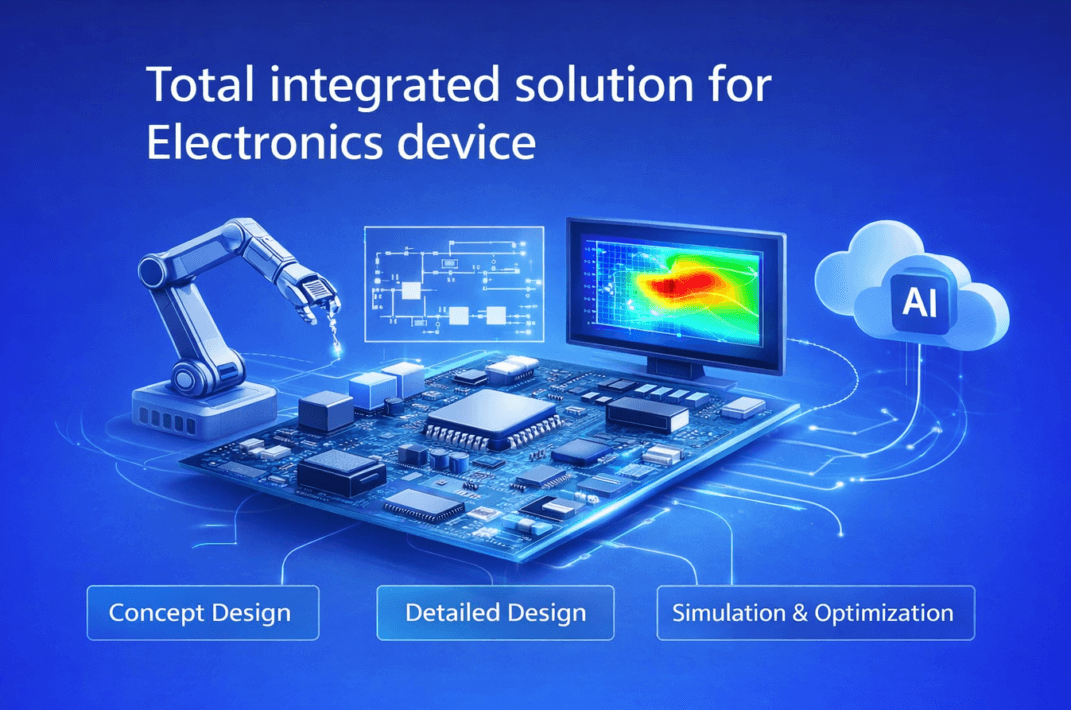 Total integrated solution for Electronics device

AI

Concept Design

Detailed Design

Simulation & Optimization